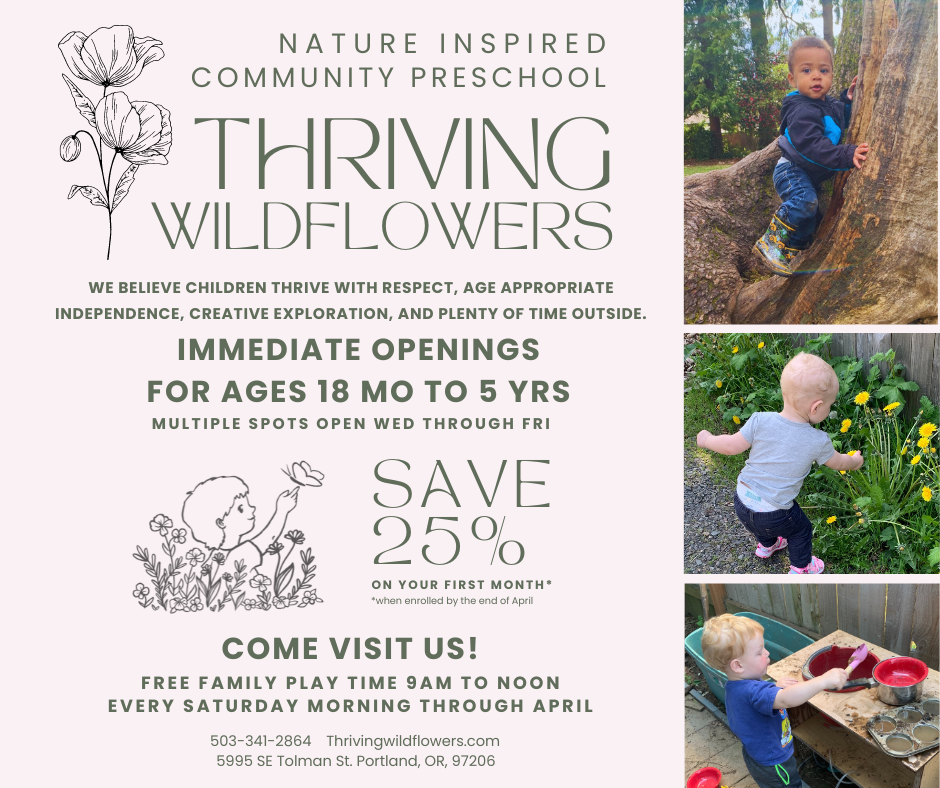 NATURE INSPIRED
COMMUNITY PRESCHOOL

THRIVING
WILDFLOWERS

WE BELIEVE CHILDREN THRIVE WITH RESPECT, AGE APPROPRIATE INDEPENDENCE, CREATIVE EXPLORATION, AND PLENTY OF TIME OUTSIDE.

IMMEDIATE OPENINGS
FOR AGES 18 MO TO 5 YRS
MULTIPLE SPOTS OPEN WED THROUGH FRI

SAVE
25%
ON YOUR FIRST MONTH*
*when enrolled by the end of April

COME VISIT US!
FREE FAMILY PLAY TIME 9AM TO NOON
EVERY SATURDAY MORNING THROUGH APRIL

503-341-2864 Thrivingwildflowers.com
5995 SE Tolman St. Portland, OR, 97206